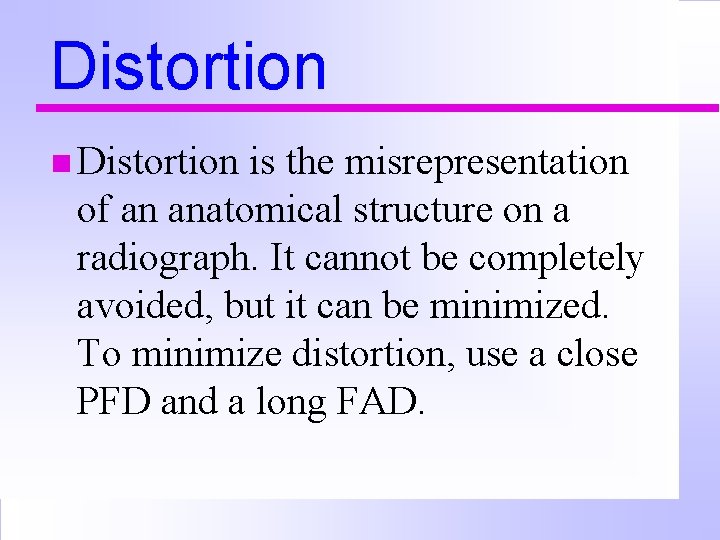 Distortion

Distortion is the misrepresentation of an anatomical structure on a radiograph. It cannot be completely avoided, but it can be minimized. To minimize distortion, use a close PFD and a long FAD.